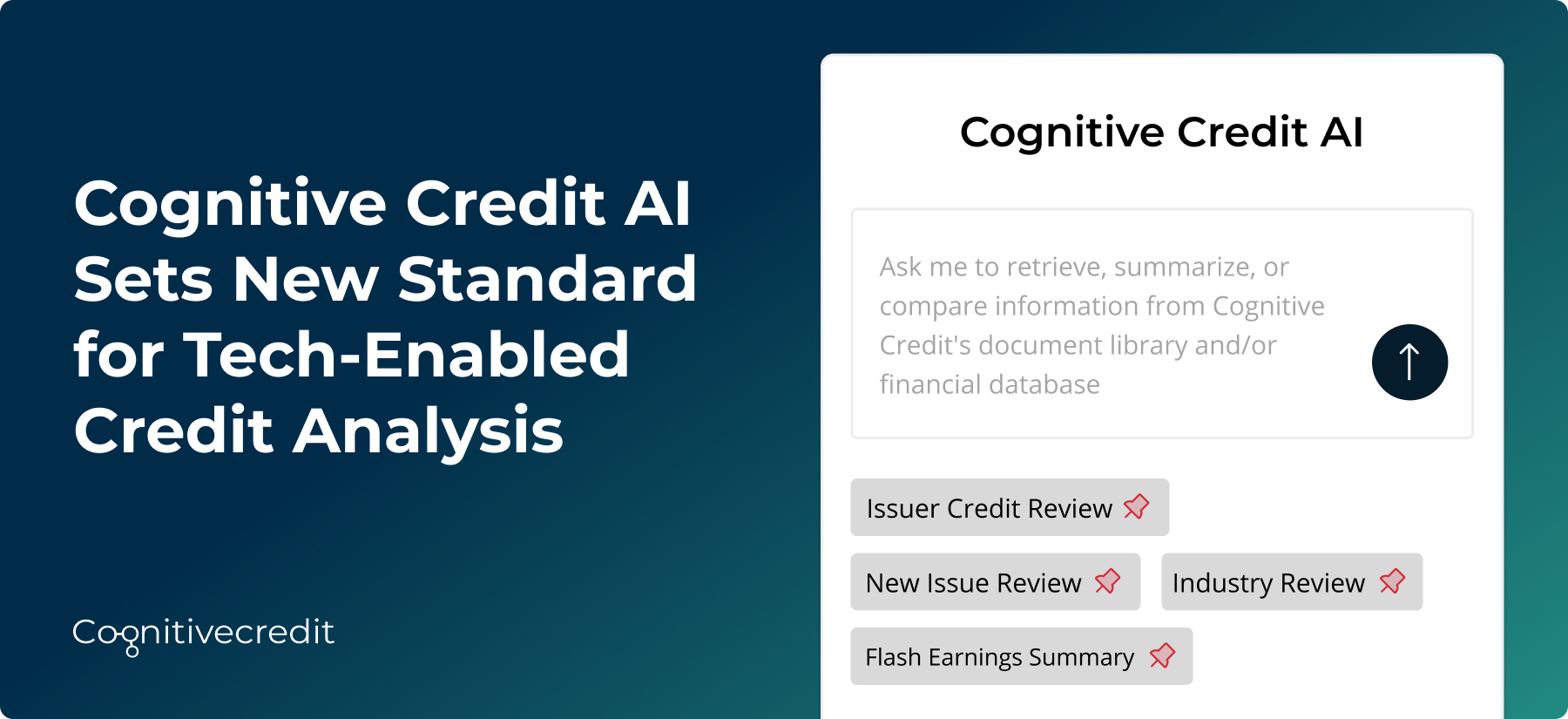 Cognitive Credit AI Sets New Standard for Tech-Enabled Credit Analysis

Cognitivecredit

Cognitive Credit AI

Ask me to retrieve, summarize, or compare information from Cognitive Credit's document library and/or financial database

Issuer Credit Review

New Issue Review

Industry Review

Flash Earnings Summary